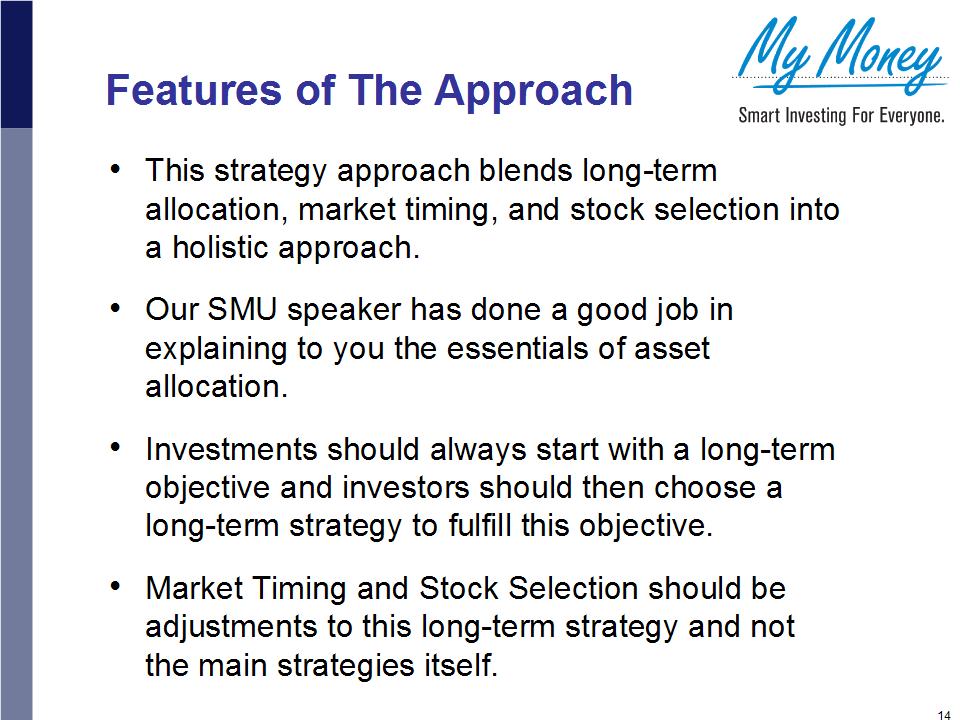 Features of The Approach

My Money
Smart Investing For Everyone.

• This strategy approach blends long-term allocation, market timing, and stock selection into a holistic approach.

• Our SMU speaker has done a good job in explaining to you the essentials of asset allocation.

• Investments should always start with a long-term objective and investors should then choose a long-term strategy to fulfill this objective.

• Market Timing and Stock Selection should be adjustments to this long-term strategy and not the main strategies itself.

14